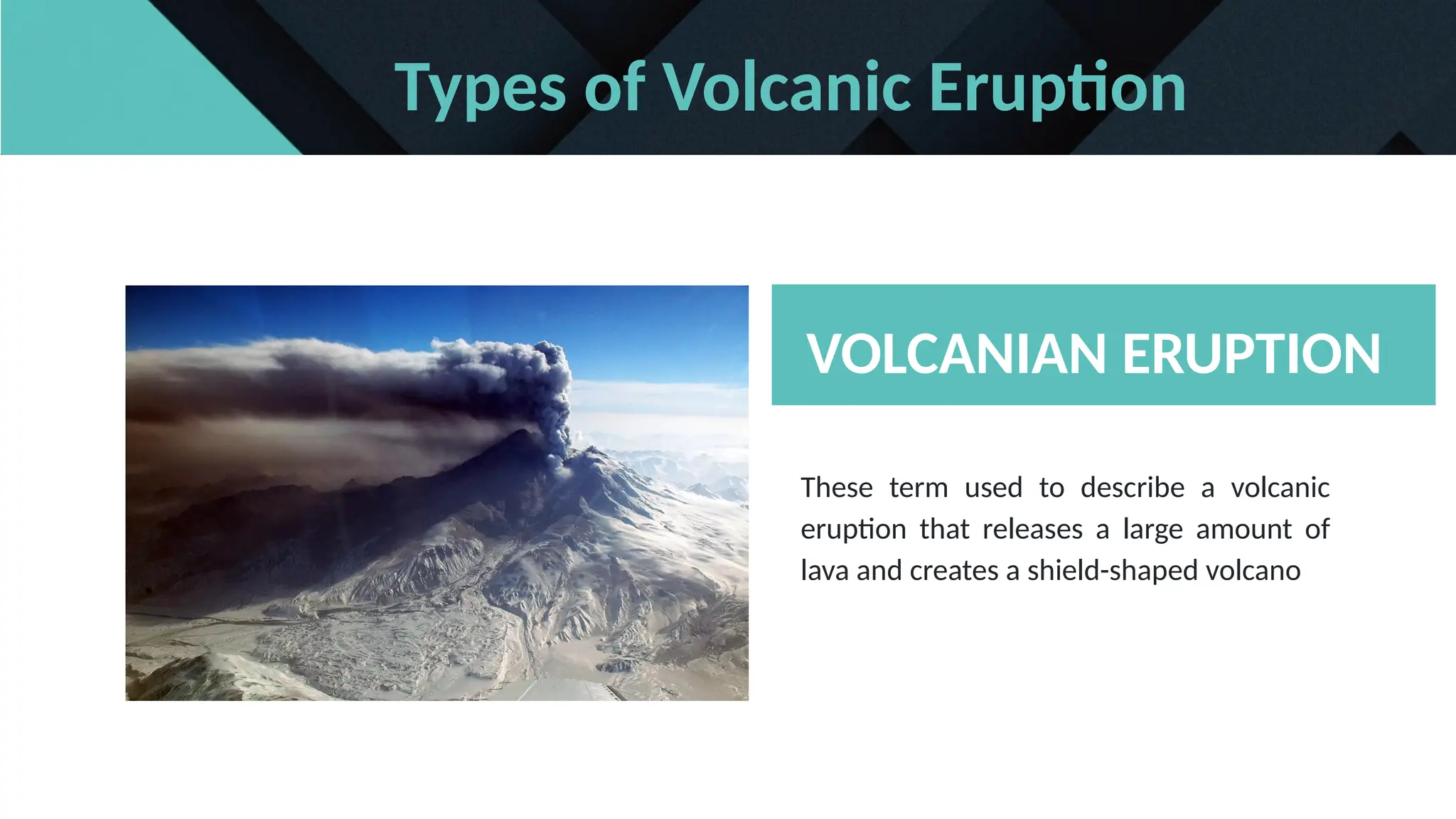 Types of Volcanic Eruption

VOLCANIAN ERUPTION

These term used to describe a volcanic eruption that releases a large amount of lava and creates a shield-shaped volcano